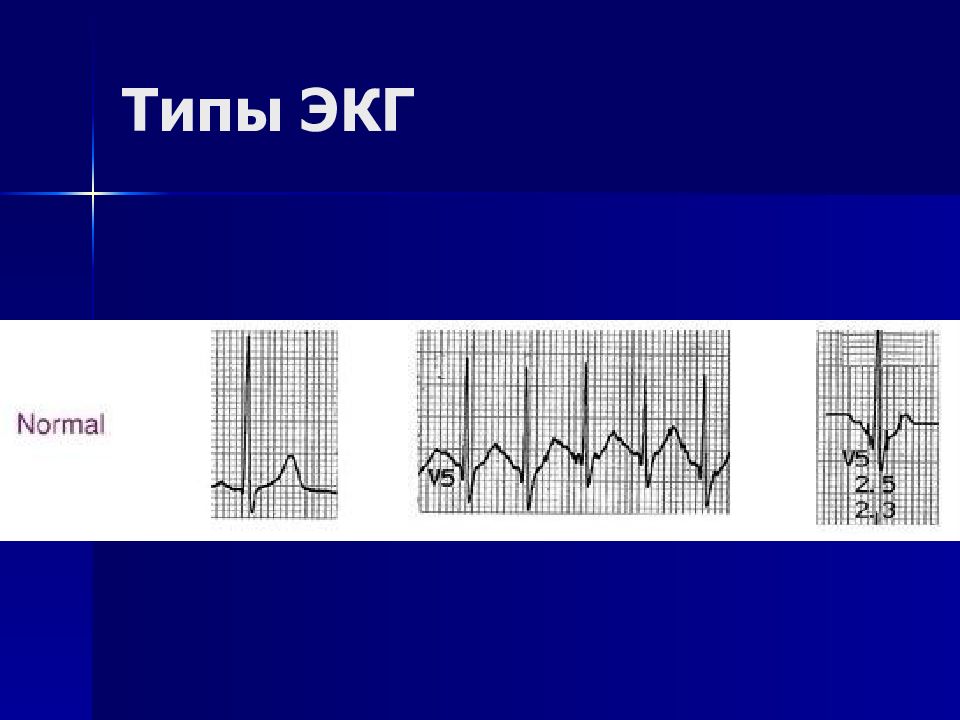 Типы ЭКГ

Normal

V5

V5
2.5
2.3